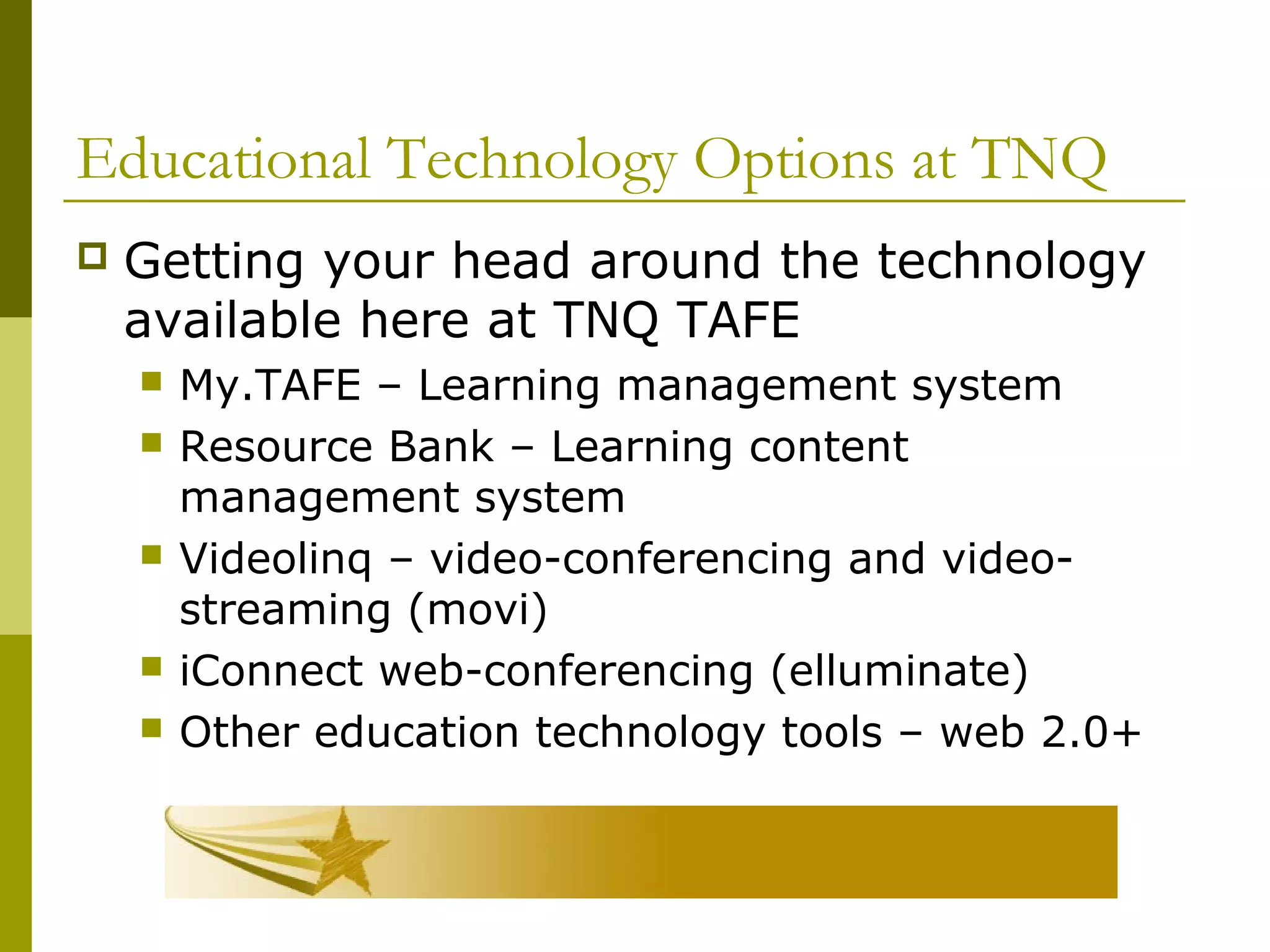 Educational Technology Options at TNQ

Getting your head around the technology available here at TNQ TAFE

My.TAFE – Learning management system

Resource Bank – Learning content management system

Videolinq – video-conferencing and video-streaming (movi)

iConnect web-conferencing (elluminate)

Other education technology tools – web 2.0+